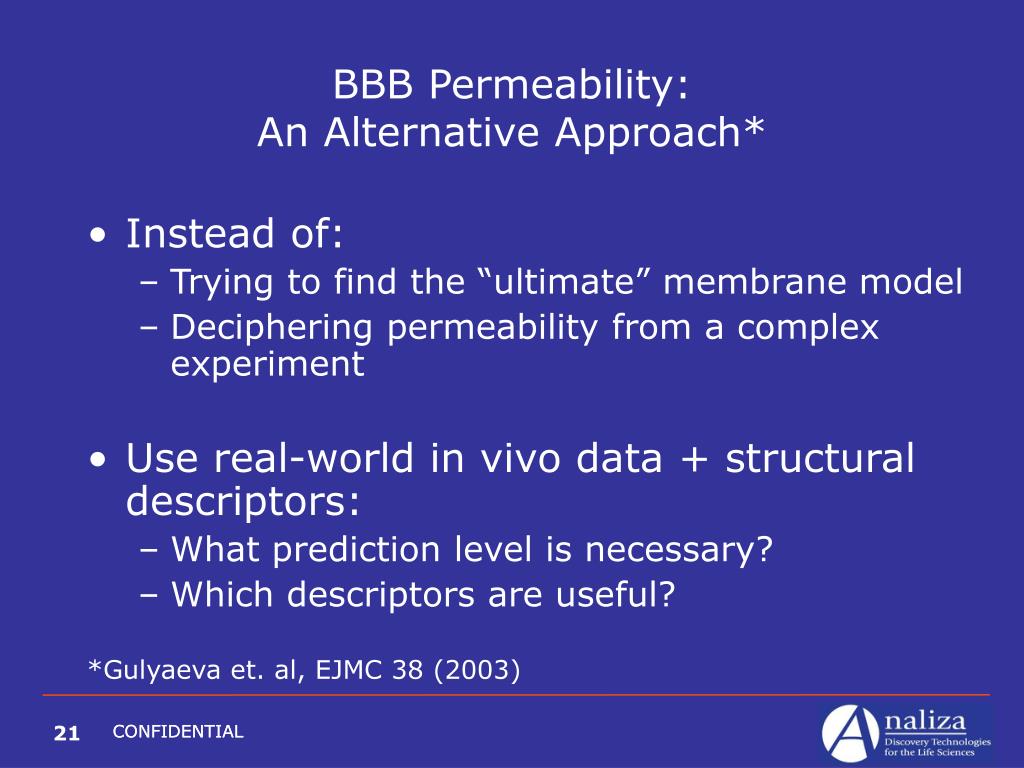 BBB Permeability:
An Alternative Approach*

• Instead of:
– Trying to find the “ultimate” membrane model
– Deciphering permeability from a complex experiment

• Use real-world in vivo data + structural descriptors:
– What prediction level is necessary?
– Which descriptors are useful?

*Gulyaeva et. al, EJMC 38 (2003)

21 CONFIDENTIAL

Analiza
Discovery Technologies for the Life Sciences